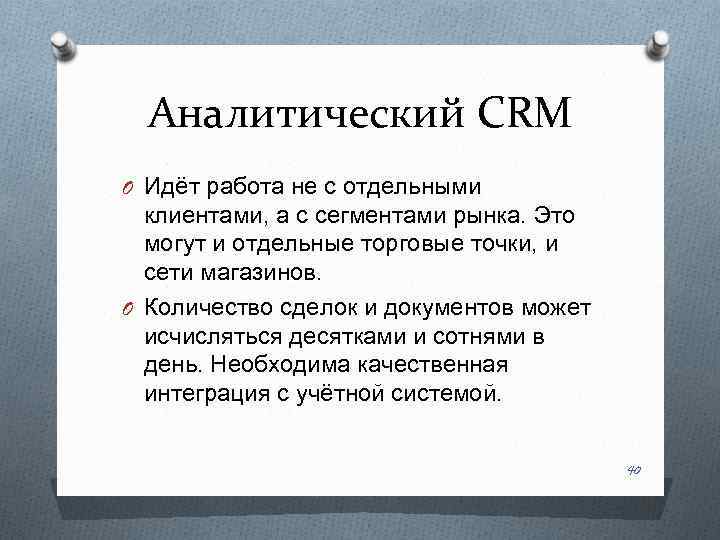 Аналитический CRM

O Идёт работа не с отдельными клиентами, а с сегментами рынка. Это могут и отдельные торговые точки, и сети магазинов.

O Количество сделок и документов может исчисляться десятками и сотнями в день. Необходима качественная интеграция с учётной системой.

40